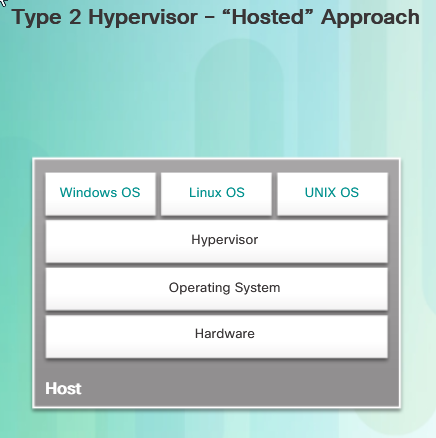 Type 2 Hypervisor – "Hosted" Approach

Windows OS
Linux OS
UNIX OS
Hypervisor
Operating System
Hardware
Host